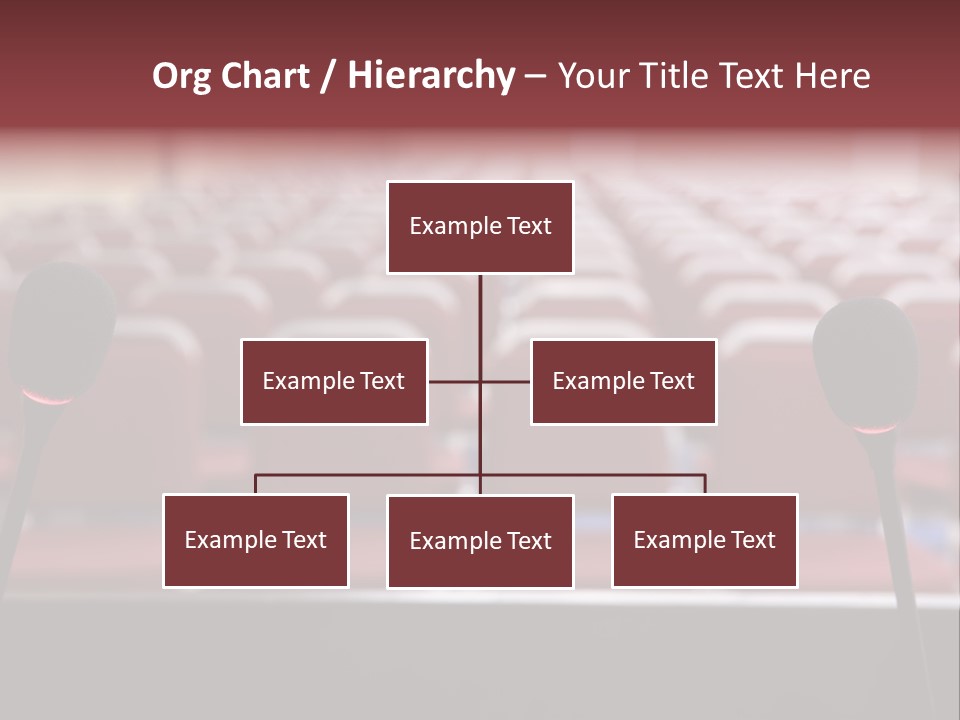 Org Chart / Hierarchy – Your Title Text Here

Example Text

Example Text

Example Text

Example Text

Example Text

Example Text